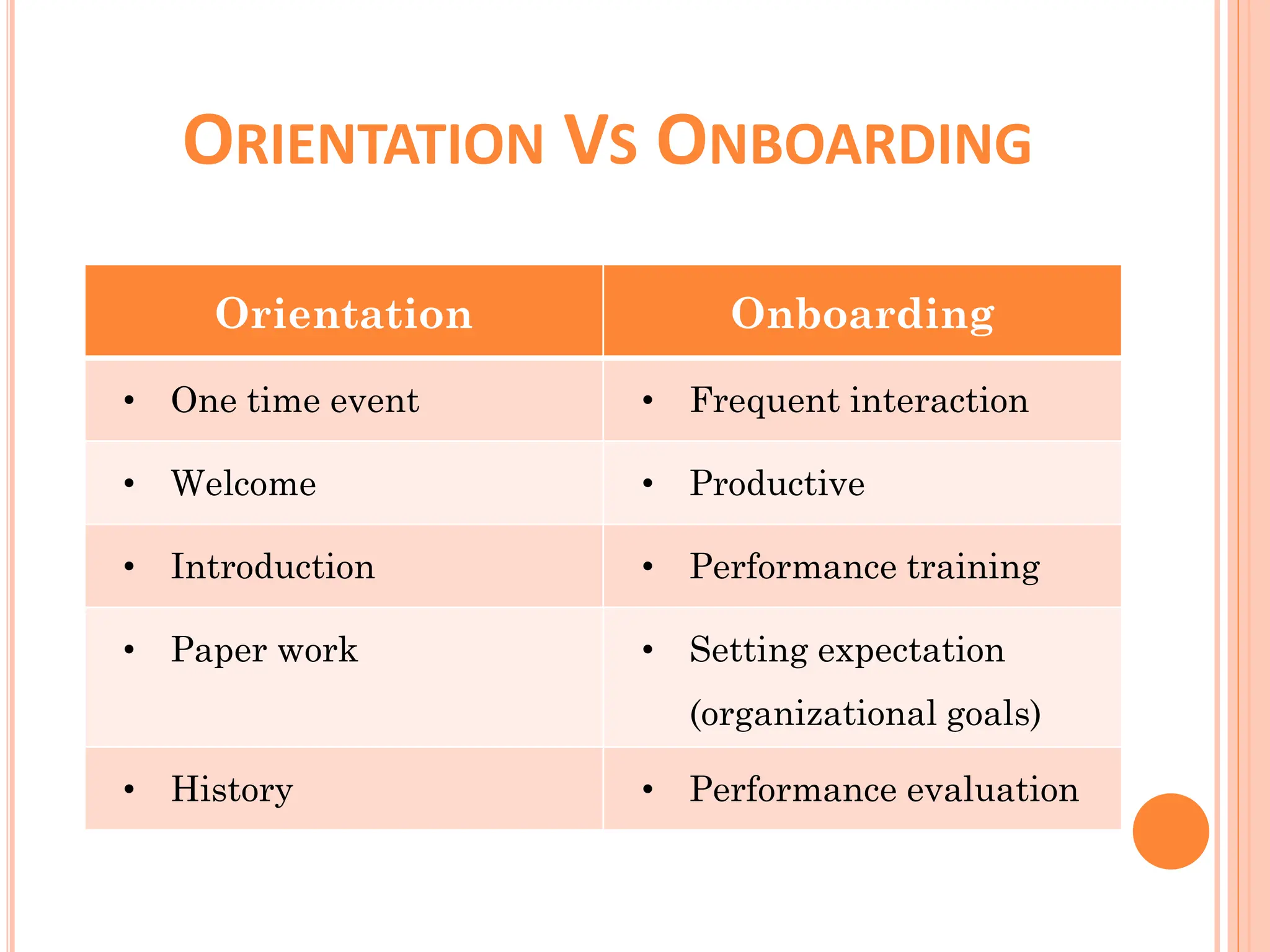 ORIENTATION VS ONBOARDING

| Orientation | Onboarding |
|---|---|
| • One time event | • Frequent interaction |
| • Welcome | • Productive |
| • Introduction | • Performance training |
| • Paper work | • Setting expectation (organizational goals) |
| • History | • Performance evaluation |